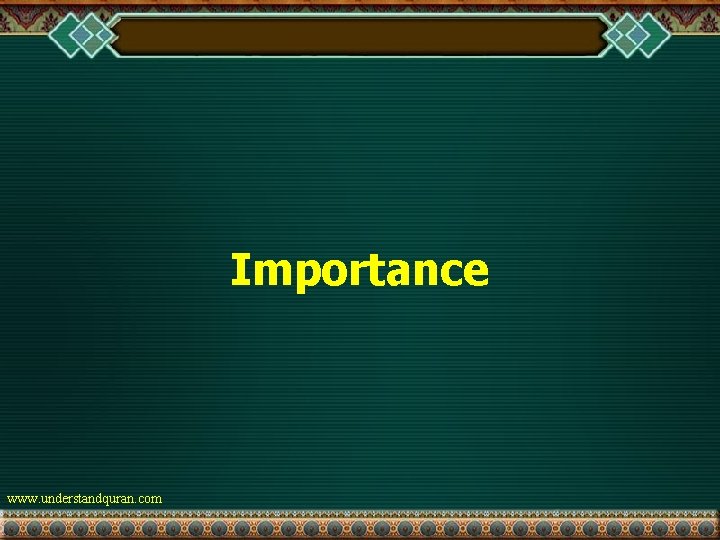 Importance

www.understandquran.com